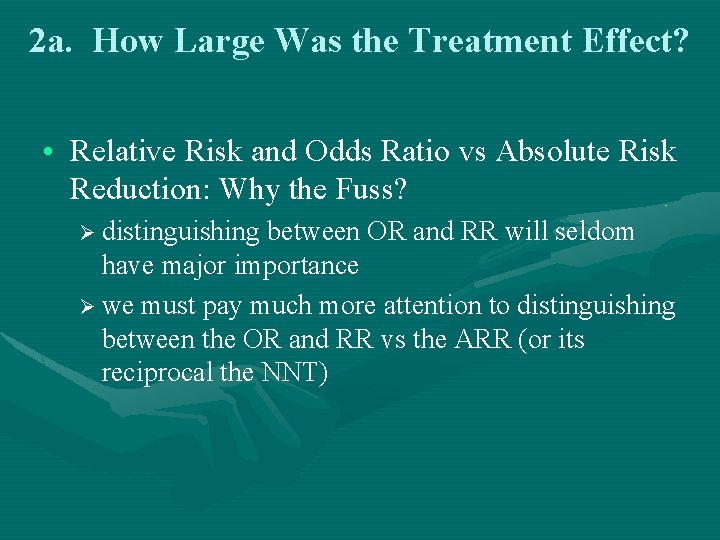 2a. How Large Was the Treatment Effect?

• Relative Risk and Odds Ratio vs Absolute Risk Reduction: Why the Fuss?

➢ distinguishing between OR and RR will seldom have major importance

➢ we must pay much more attention to distinguishing between the OR and RR vs the ARR (or its reciprocal the NNT)